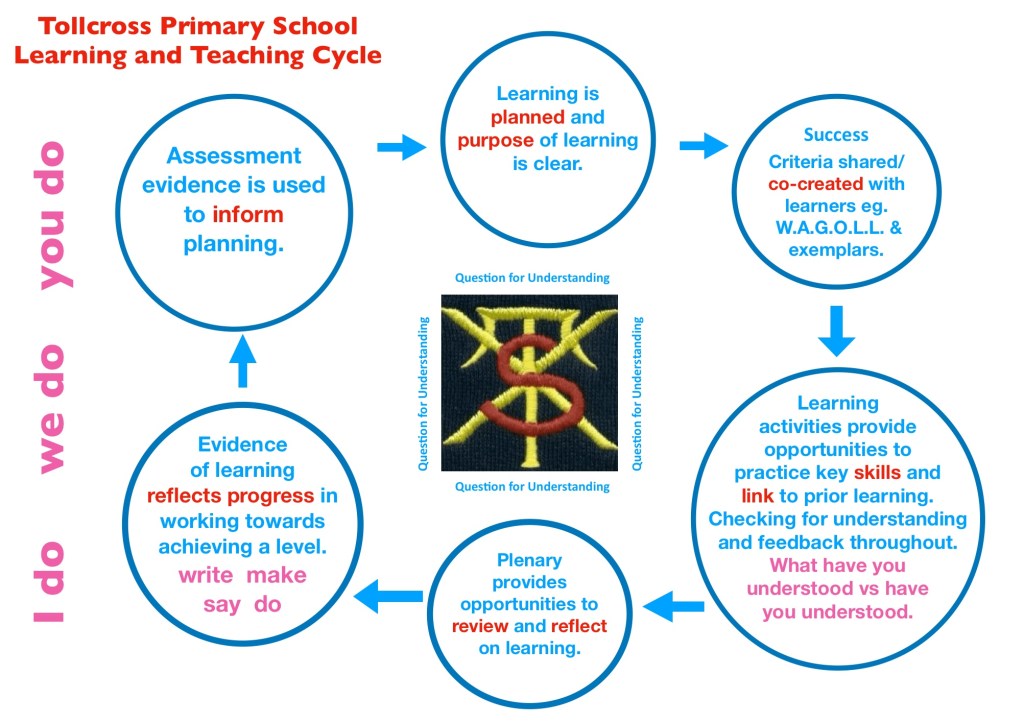 Tollcross Primary School
Learning and Teaching Cycle

I do we do you do

Assessment evidence is used to inform planning.

Learning is planned and purpose of learning is clear.

Success Criteria shared/ co-created with learners eg. W.A.G.O.L.L. & exemplars.

Question for Understanding

Question for Understanding

Question for Understanding

Question for Understanding

Learning activities provide opportunities to practice key skills and link to prior learning. Checking for understanding and feedback throughout. What have you understood vs have you understood.

Plenary provides opportunities to review and reflect on learning.

Evidence of learning reflects progress in working towards achieving a level.
write make say do